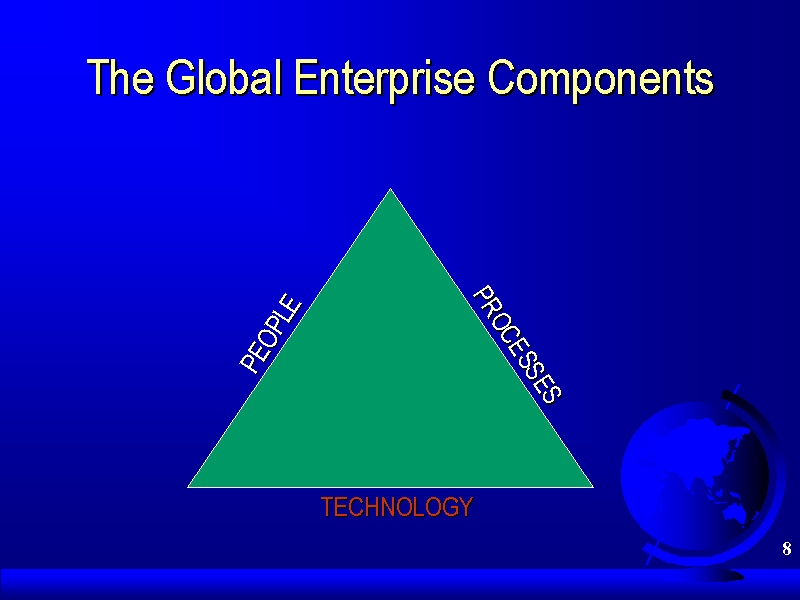 The Global Enterprise Components

PEOPLE

PROCESSES

TECHNOLOGY

8